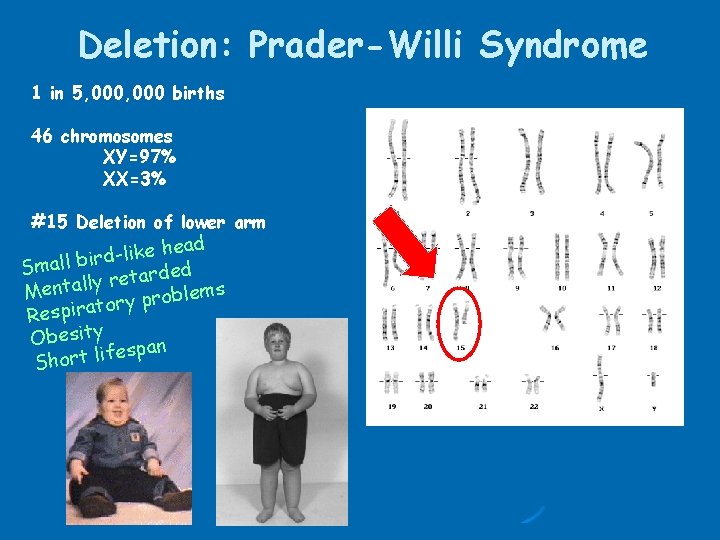 Deletion: Prader-Willi Syndrome

1 in 5,000,000 births

46 chromosomes
XY=97%
XX=3%

#15 Deletion of lower arm

Small bird-like head
Mentally retarded
Respiratory problems
Obesity
Short lifespan

2
3
4
5
6
7
9
10
11
12
13
14
15
16
17
18
19
20
21
22
X
Y